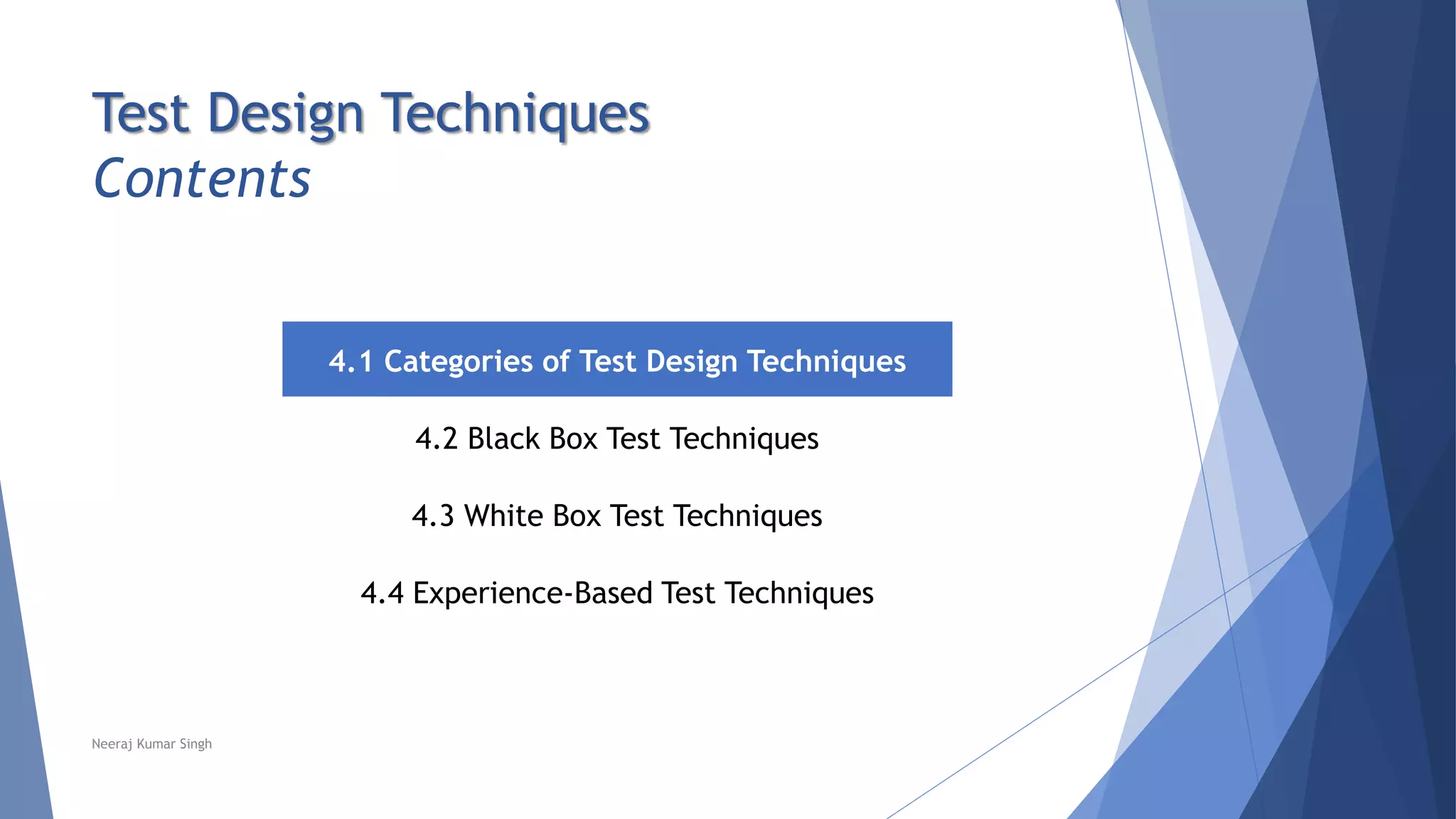 Test Design Techniques
Contents

4.1 Categories of Test Design Techniques

4.2 Black Box Test Techniques

4.3 White Box Test Techniques

4.4 Experience-Based Test Techniques

Neeraj Kumar Singh